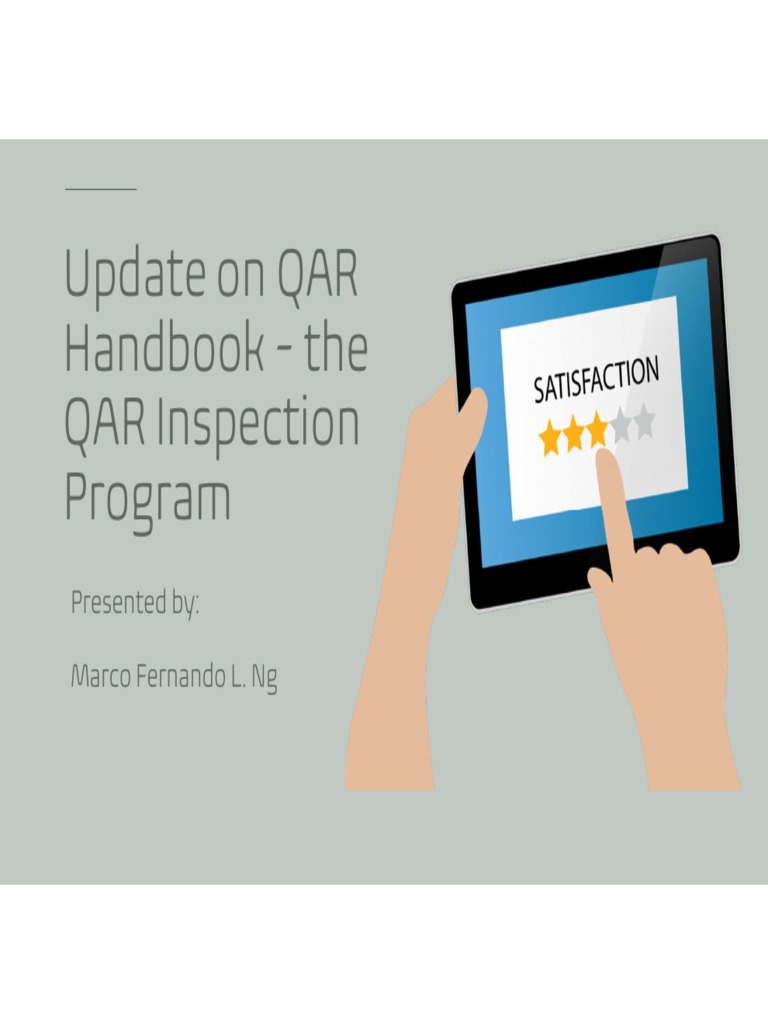 Update on QAR Handbook - the QAR Inspection Program

Presented by:

Marco Fernando L. Ng

SATISFACTION